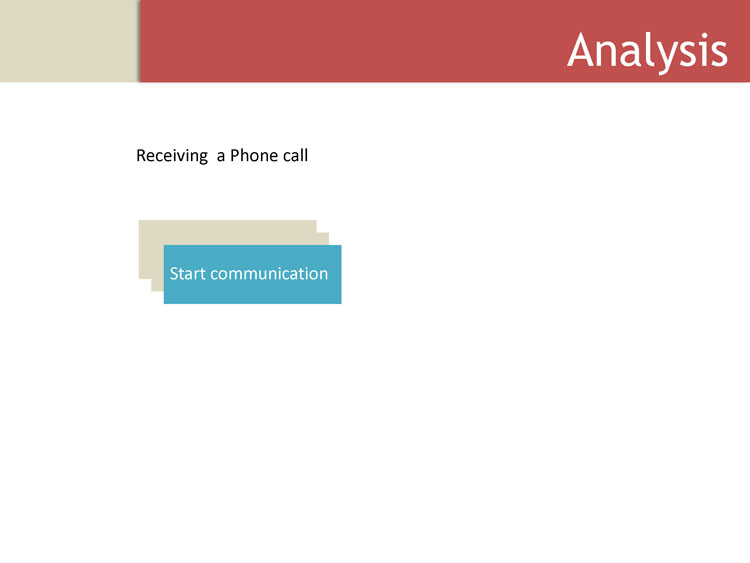 Analysis

Receiving  a Phone call

Start communication